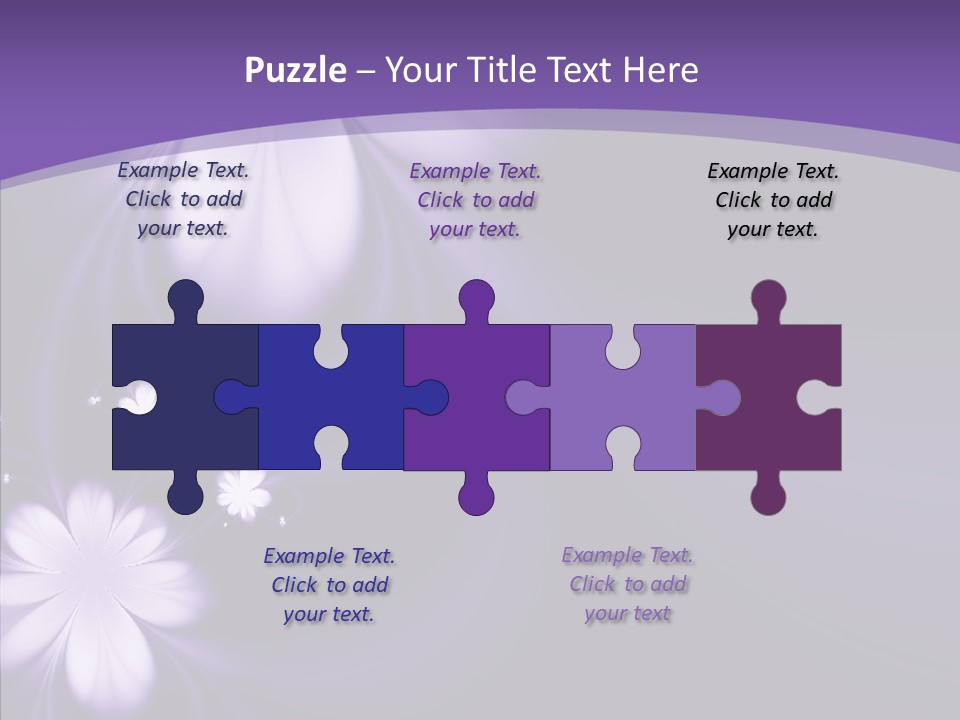 Puzzle – Your Title Text Here

Example Text. Click to add your text.

Example Text. Click to add your text.

Example Text. Click to add your text.

Example Text. Click to add your text.

Example Text. Click to add your text